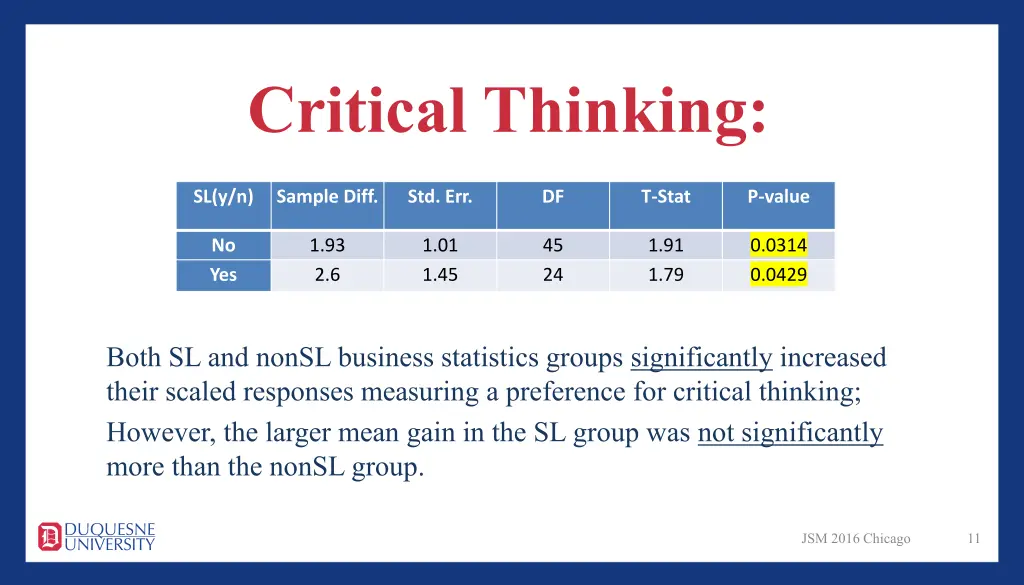 Critical Thinking:

| SL(y/n) | Sample Diff. | Std. Err. | DF | T-Stat | P-value |
|---|---|---|---|---|---|
| No | 1.93 | 1.01 | 45 | 1.91 | 0.0314 |
| Yes | 2.6 | 1.45 | 24 | 1.79 | 0.0429 |

Both SL and nonSL business statistics groups significantly increased their scaled responses measuring a preference for critical thinking;

However, the larger mean gain in the SL group was not significantly more than the nonSL group.

DUQUESNE UNIVERSITY

JSM 2016 Chicago

11